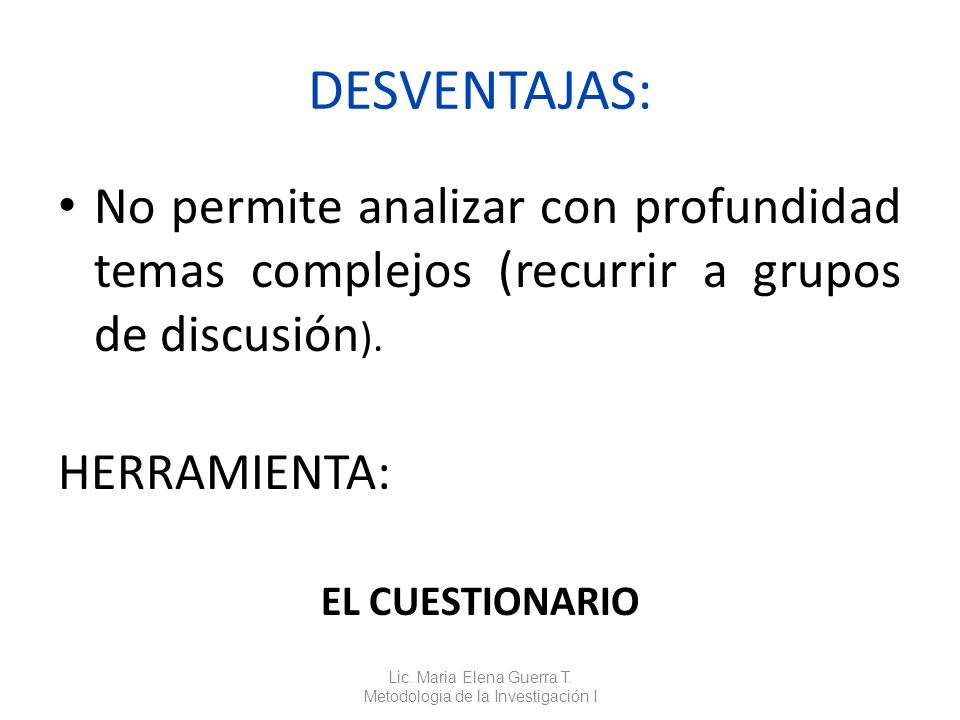 DESVENTAJAS:

• No permite analizar con profundidad temas complejos (recurrir a grupos de discusión).

HERRAMIENTA:

EL CUESTIONARIO

Lic. Maria Elena Guerra T.
Metodologia de la Investigación I